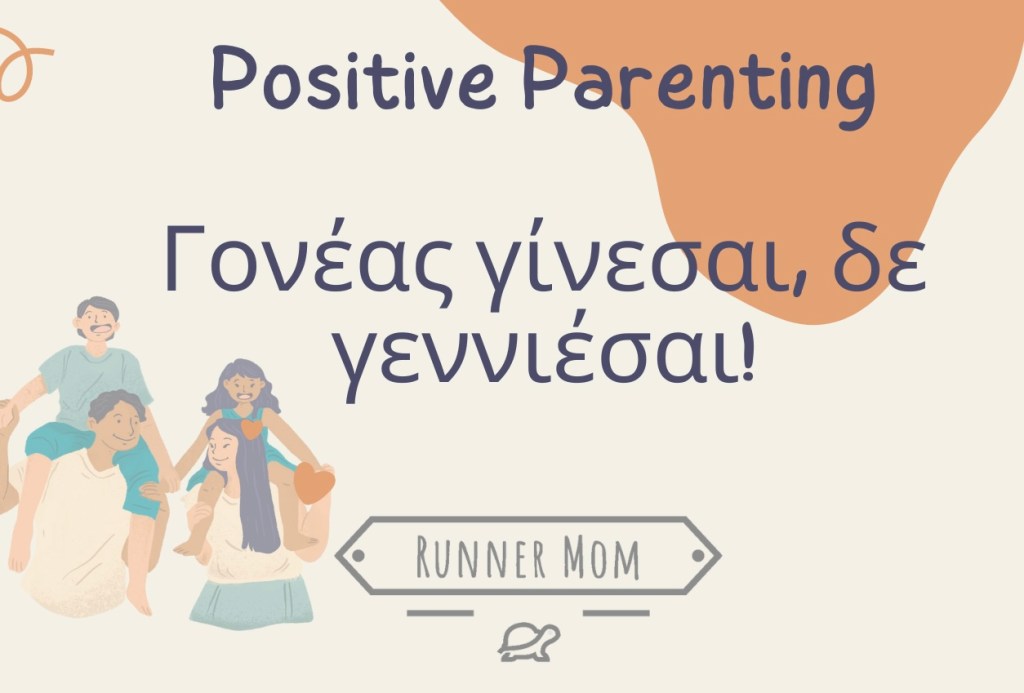 Positive Parenting

Γονέας γίνεσαι, δε γεννιέσαι!

RUNNER MOM